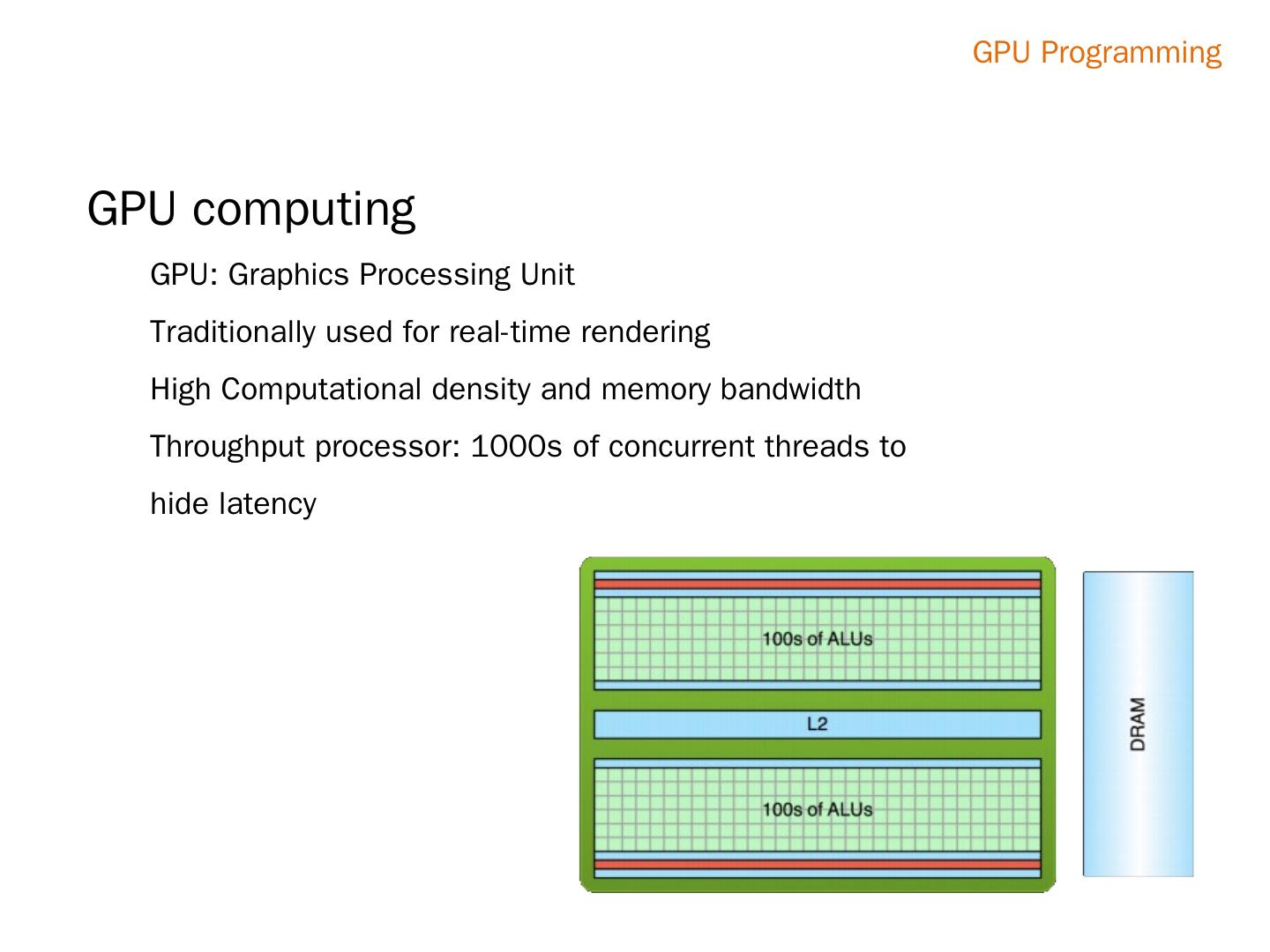 GPU Programming

GPU computing

GPU: Graphics Processing Unit

Traditionally used for real-time rendering

High Computational density and memory bandwidth

Throughput processor: 1000s of concurrent threads to hide latency

100s of ALUs

L2

100s of ALUs

DRAM